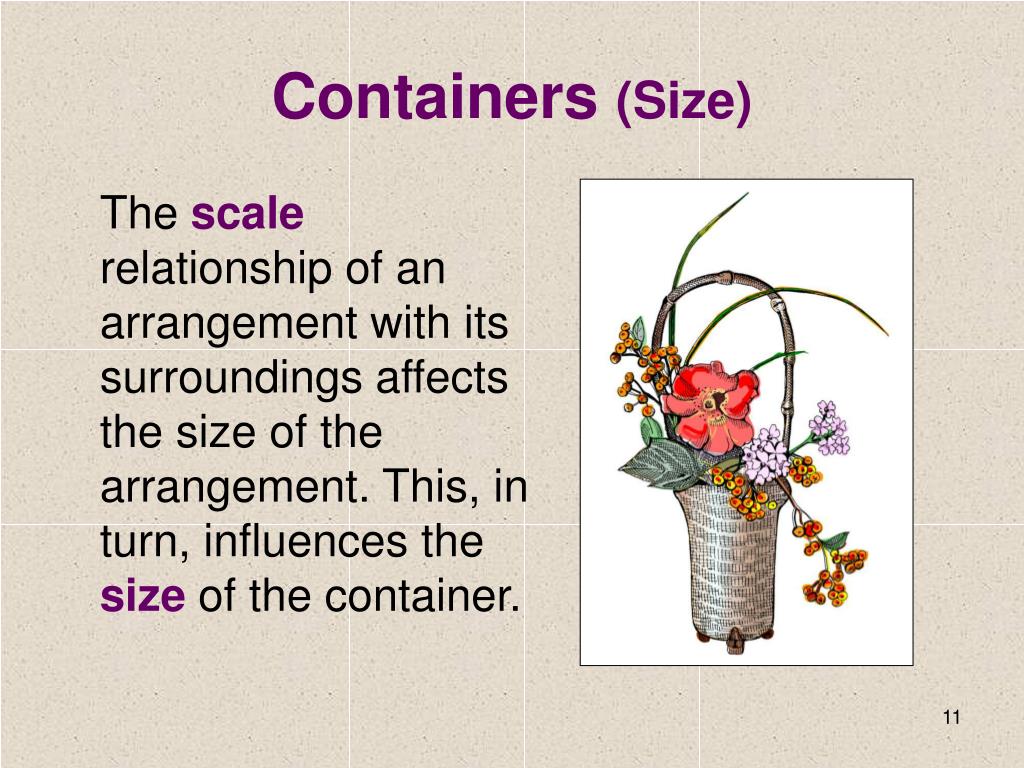 Containers (Size)

The scale relationship of an arrangement with its surroundings affects the size of the arrangement. This, in turn, influences the size of the container.

11